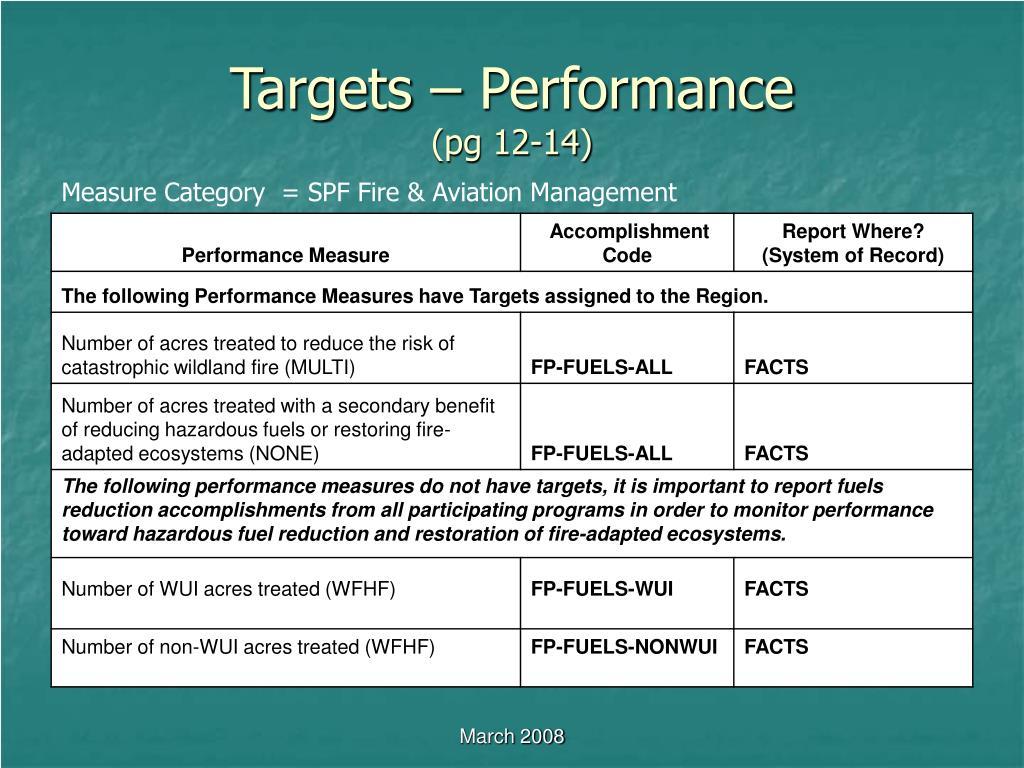 Targets – Performance
(pg 12-14)

Measure Category = SPF Fire & Aviation Management

| Performance Measure | Accomplishment Code | Report Where? (System of Record) |
|---|---|---|
| The following Performance Measures have Targets assigned to the Region. | | |
| Number of acres treated to reduce the risk of catastrophic wildland fire (MULTI) | FP-FUELS-ALL | FACTS |
| Number of acres treated with a secondary benefit of reducing hazardous fuels or restoring fire-adapted ecosystems (NONE) | FP-FUELS-ALL | FACTS |
| The following performance measures do not have targets, it is important to report fuels reduction accomplishments from all participating programs in order to monitor performance toward hazardous fuel reduction and restoration of fire-adapted ecosystems. | | |
| Number of WUI acres treated (WFHF) | FP-FUELS-WUI | FACTS |
| Number of non-WUI acres treated (WFHF) | FP-FUELS-NONWUI | FACTS |

March 2008